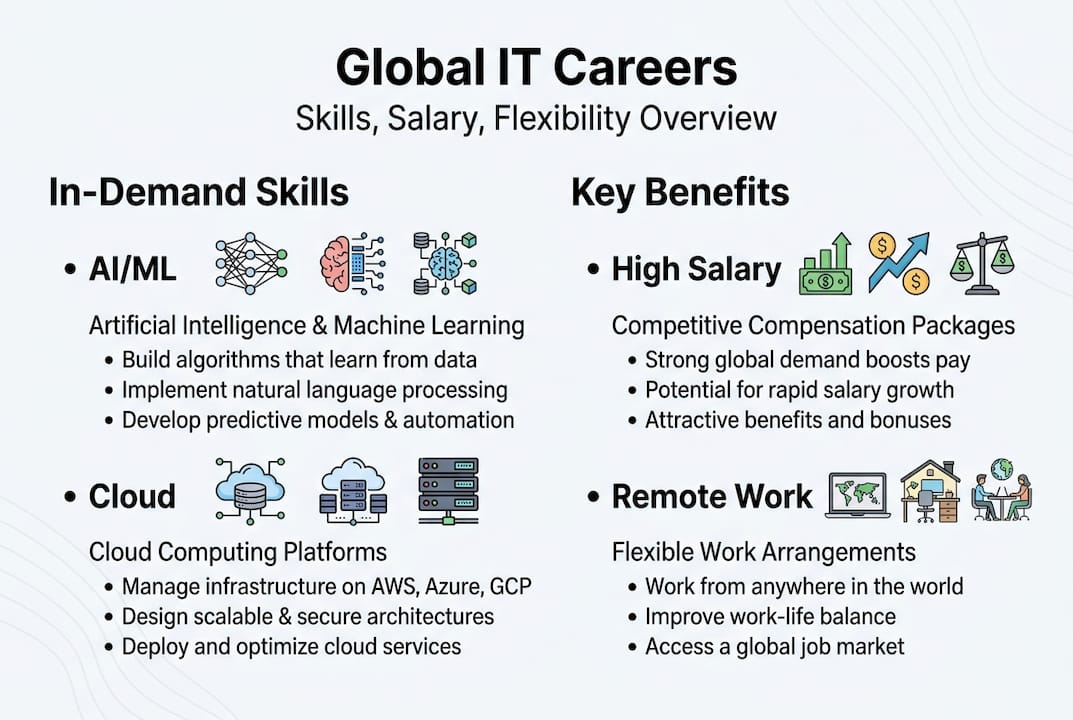 Global IT Careers
Skills, Salary, Flexibility Overview

In-Demand Skills

• AI/ML

Artificial Intelligence & Machine Learning
• Build algorithms that learn from data
• Implement natural language processing
• Develop predictive models & automation

• Cloud

Cloud Computing Platforms
• Manage infrastructure on AWS, Azure, GCP
• Design scalable & secure architectures
• Deploy and optimize cloud services

Key Benefits

• High Salary

Competitive Compensation Packages
• Strong global demand boosts pay
• Potential for rapid salary growth
• Attractive benefits and bonuses

• Remote Work

Flexible Work Arrangements
• Work from anywhere in the world
• Improve work-life balance
• Access a global job market